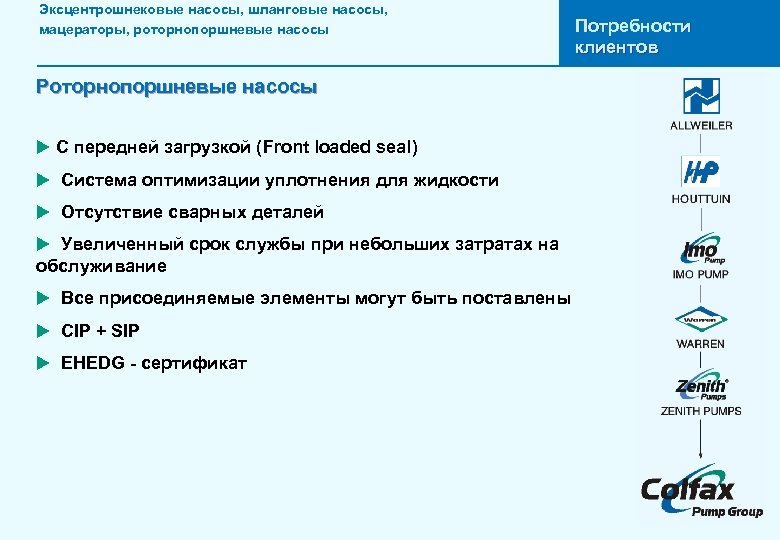 Эксцентрошнековые насосы, шланговые насосы, мацераторы, роторнопоршневые насосы

Потребности клиентов

Роторнопоршневые насосы

▶ С передней загрузкой (Front loaded seal)

▶ Система оптимизации уплотнения для жидкости

▶ Отсутствие сварных деталей

▶ Увеличенный срок службы при небольших затратах на обслуживание

▶ Все присоединяемые элементы могут быть поставлены

▶ CIP + SIP

▶ EHEDG - сертификат

ALLWEILER

HP

HOUTTUIN

Imo Pump

IMO PUMP

Warren

WARREN

Zenith Pumps

ZENITH PUMPS

Colfax Pump Group